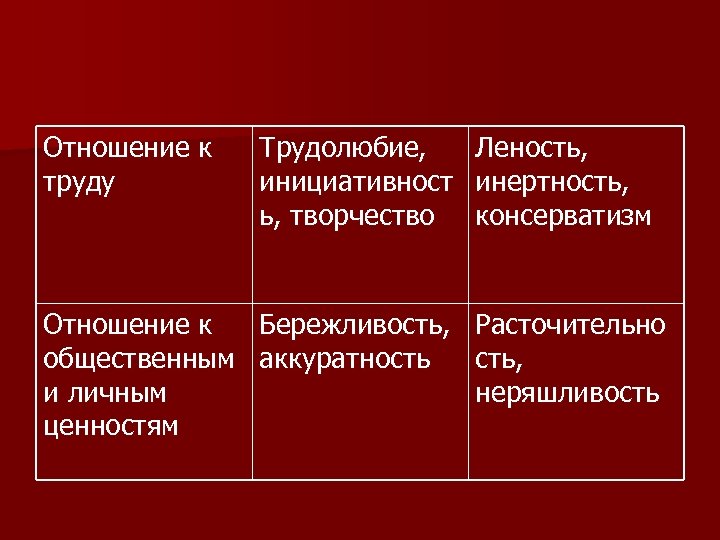 | Отношение к труду | Трудолюбие, инициативность, творчество | Леность, инертность, консерватизм |
|---|---|---|
| Отношение к общественным и личным ценностям | Бережливость, аккуратность | Расточительность, неряшливость |